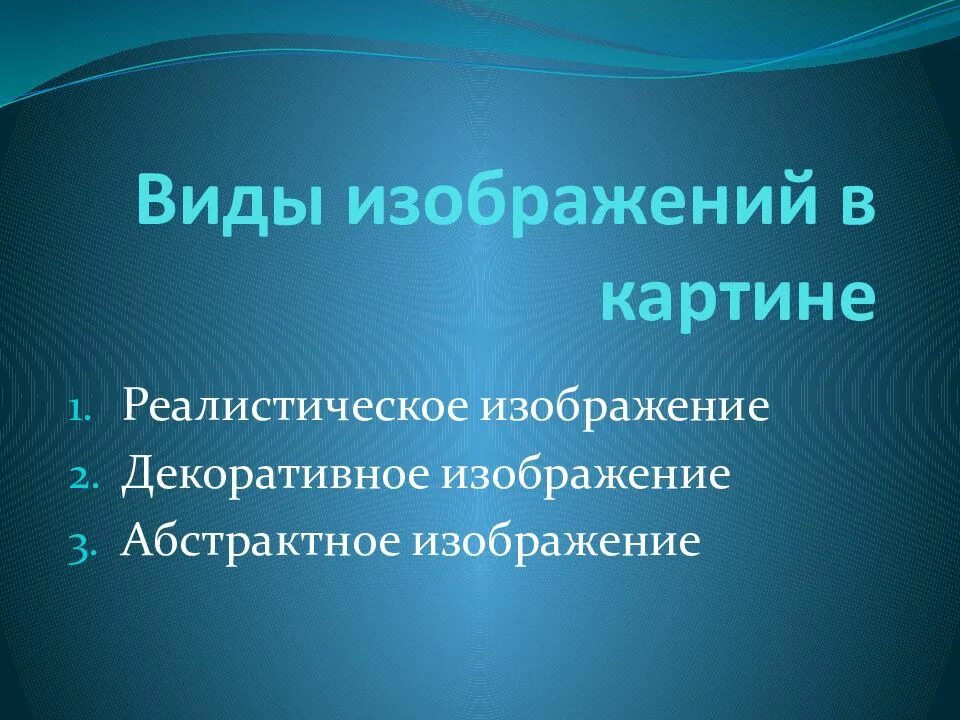 Виды изображений в картине

1. Реалистическое изображение
2. Декоративное изображение
3. Абстрактное изображение